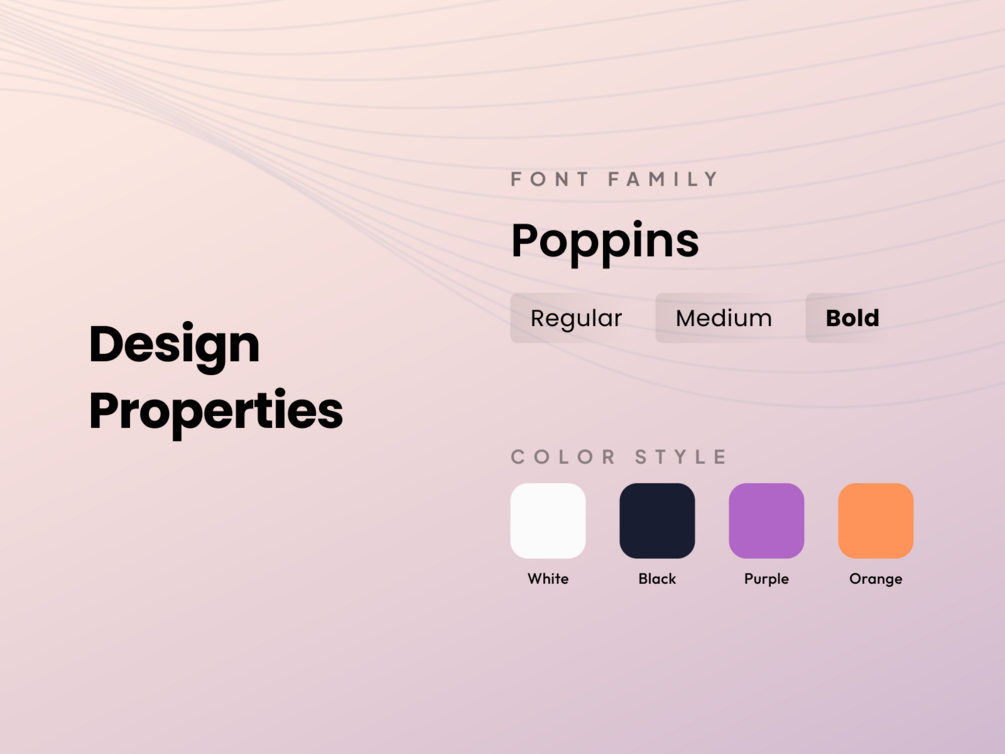 Design Properties

FONT FAMILY

Poppins

Regular Medium Bold

COLOR STYLE

White Black Purple Orange